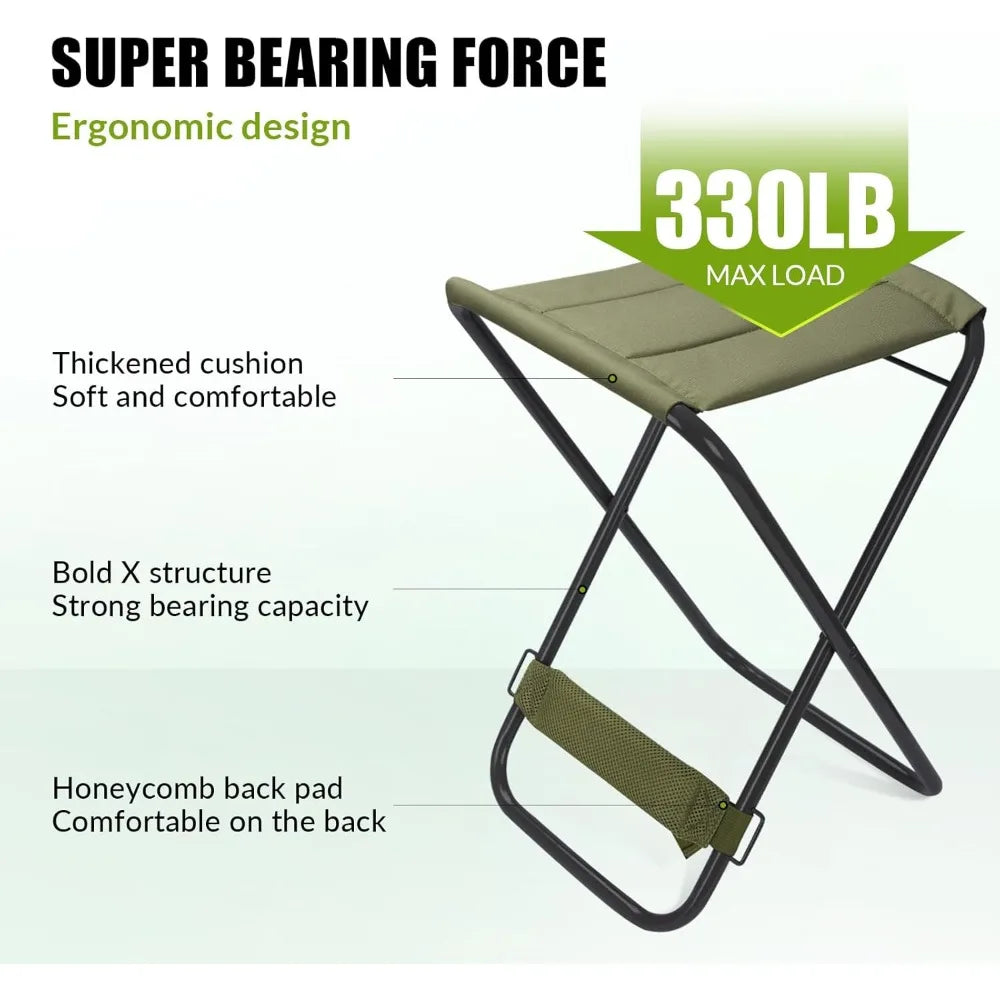 SUPER BEARING FORCE

Ergonomic design

330LB
MAX LOAD

Thickened cushion
Soft and comfortable

Bold X structure
Strong bearing capacity

Honeycomb back pad
Comfortable on the back